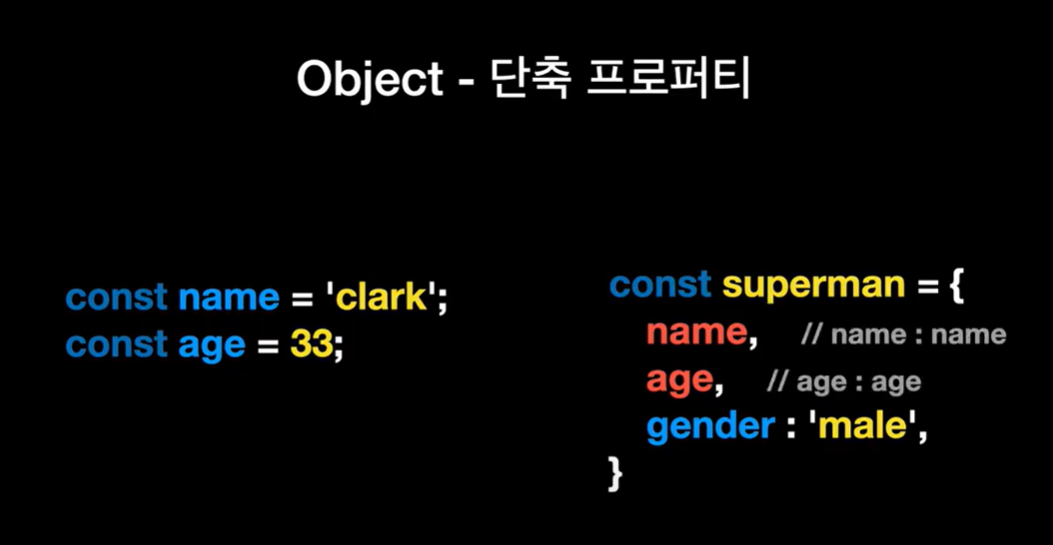 Object - 단축 프로퍼티

const name = 'clark';
const age = 33;

const superman = {
name, // name : name
age, // age : age
gender : 'male',
}